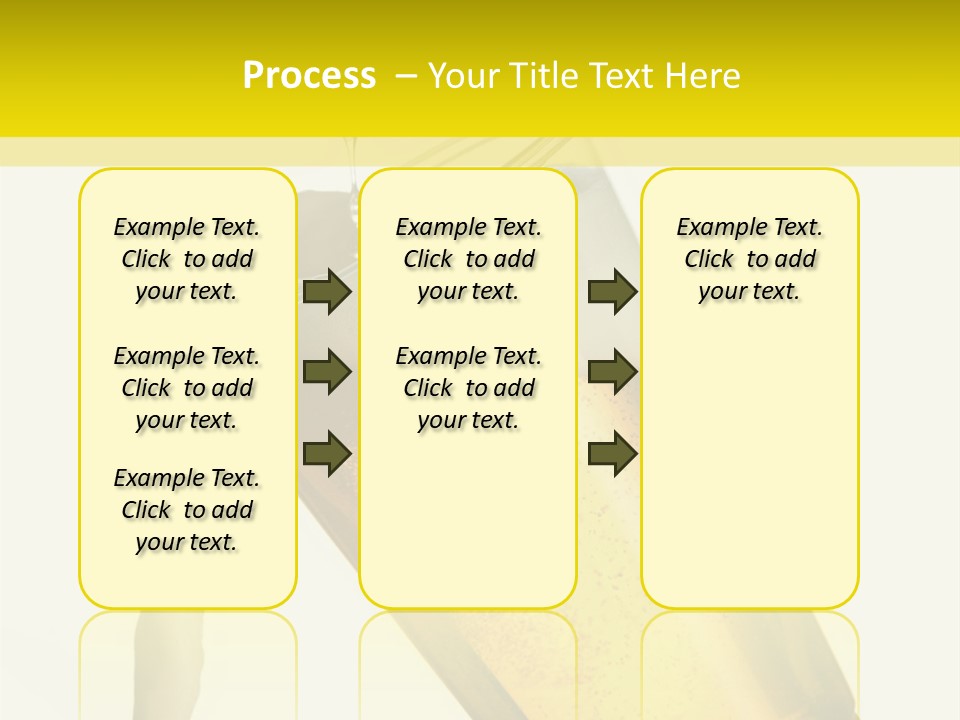 Process – Your Title Text Here

Example Text. Click to add your text.

Example Text. Click to add your text.

Example Text. Click to add your text.

Example Text. Click to add your text.

Example Text. Click to add your text.

Example Text. Click to add your text.